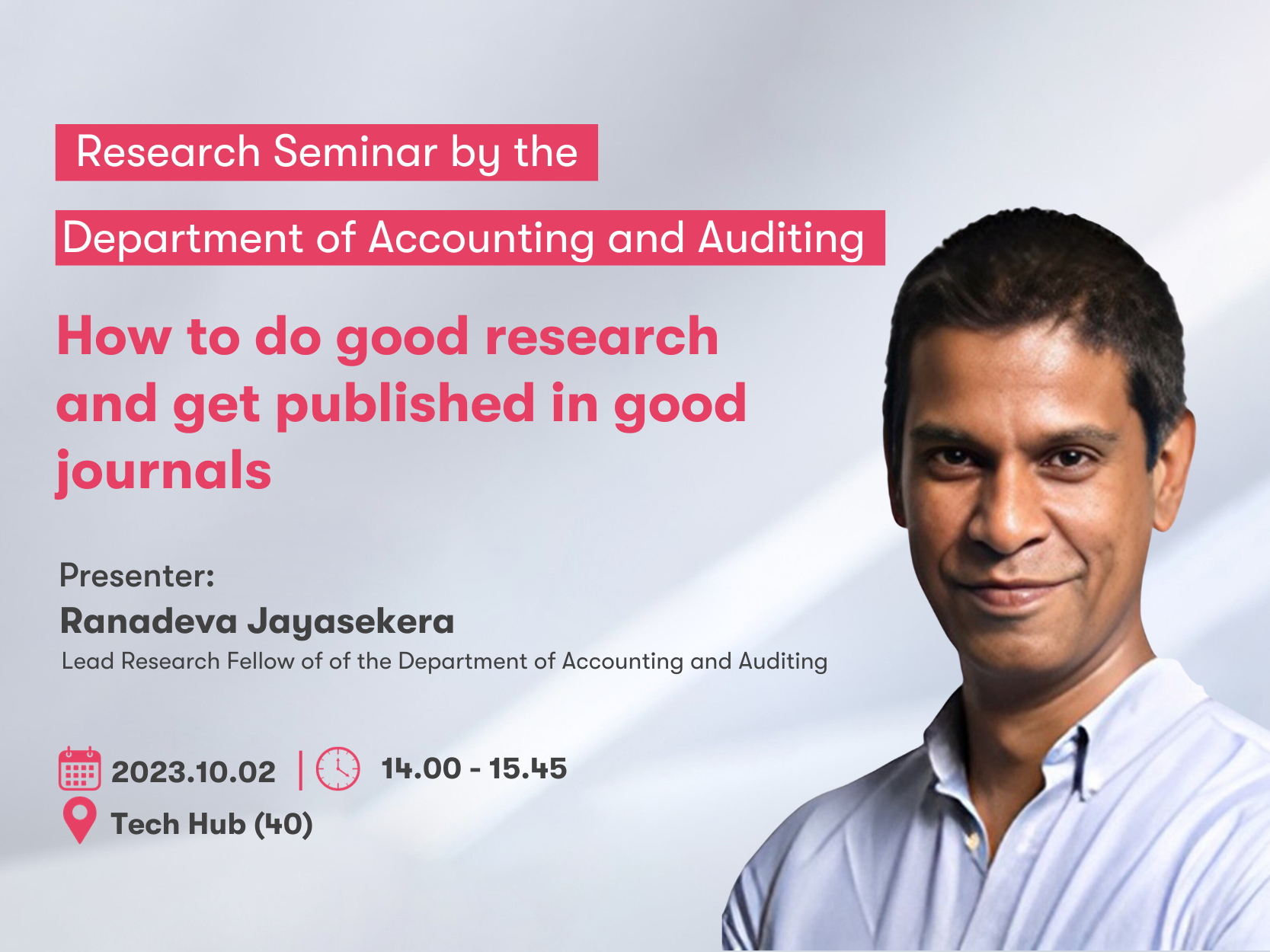 Research Seminar by the

Department of Accounting and Auditing

How to do good research and get published in good journals

Presenter:
Ranadeva Jayasekera
Lead Research Fellow of of the Department of Accounting and Auditing

2023.10.02 | 14.00 - 15.45
Tech Hub (40)